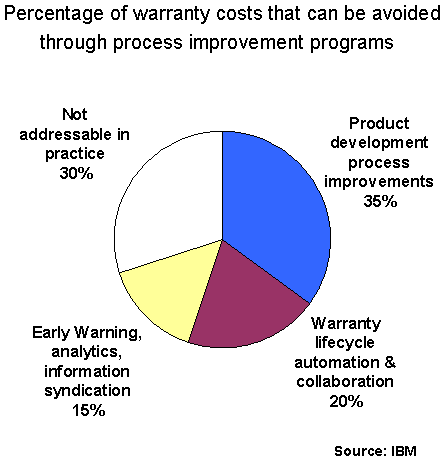 Percentage of warranty costs that can be avoided through process improvement programs

Not addressable in practice 30%

Product development process improvements 35%

Early Warning, analytics, information syndication 15%

Warranty lifecycle automation & collaboration 20%

Source: IBM